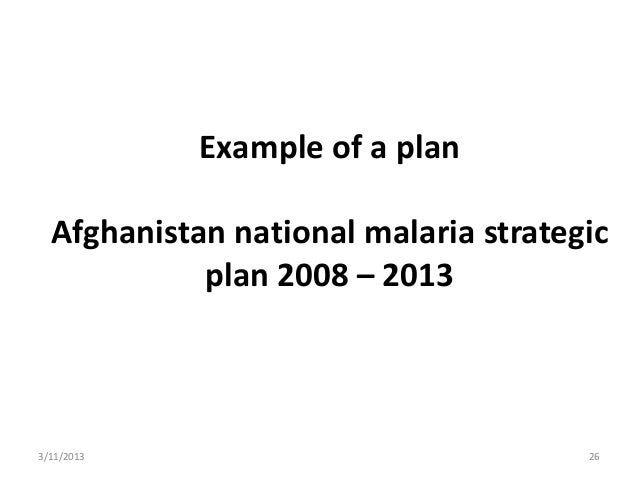 Example of a plan

Afghanistan national malaria strategic plan 2008 – 2013

3/11/2013

26